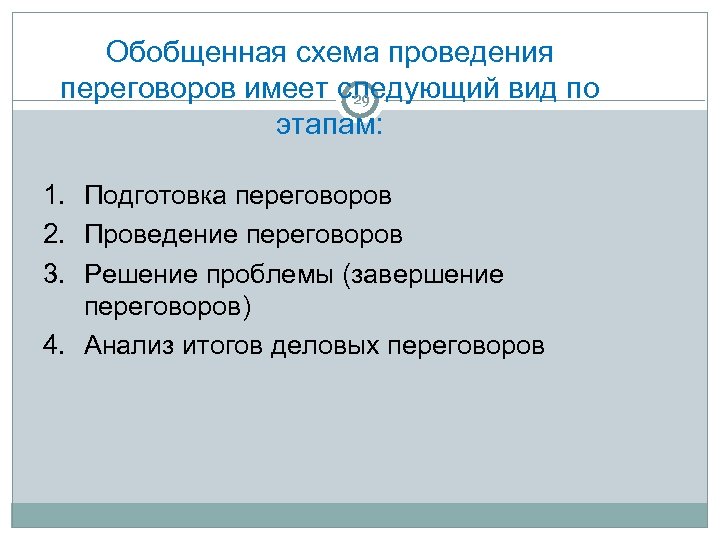 Обобщенная схема проведения переговоров имеет следующий вид по этапам:

29

1. Подготовка переговоров
2. Проведение переговоров
3. Решение проблемы (завершение переговоров)
4. Анализ итогов деловых переговоров